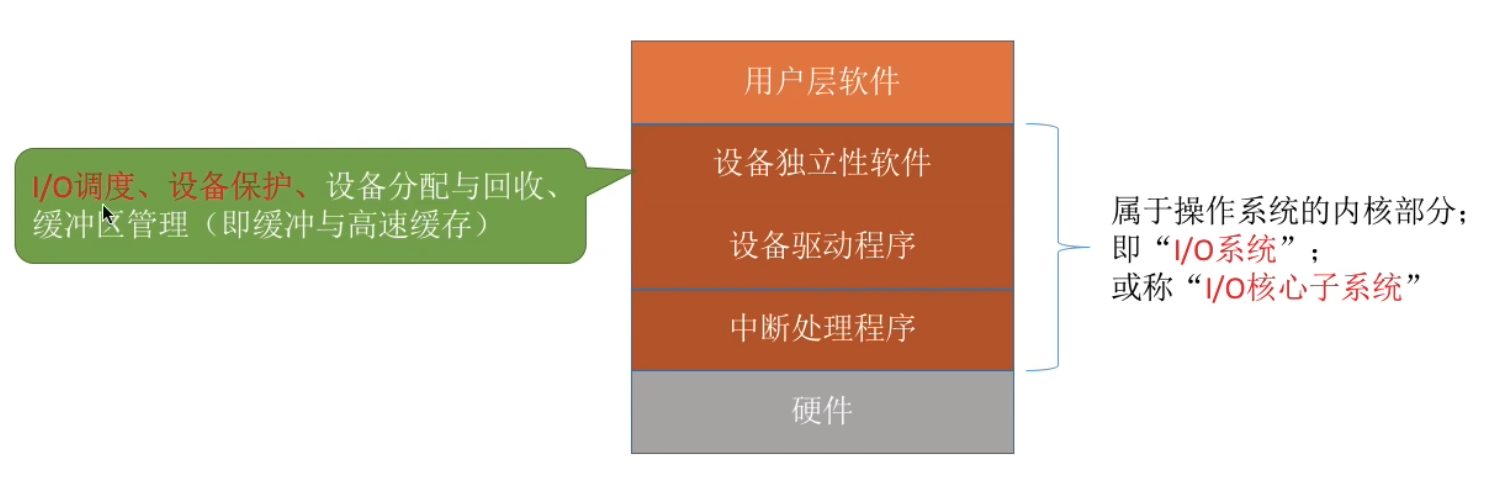 I/O调度、设备保护、设备分配与回收、缓冲区管理（即缓冲与高速缓存）

用户层软件

设备独立性软件

设备驱动程序

中断处理程序

硬件

属于操作系统的内核部分；
即“I/O系统”；
或称“I/O核心子系统”